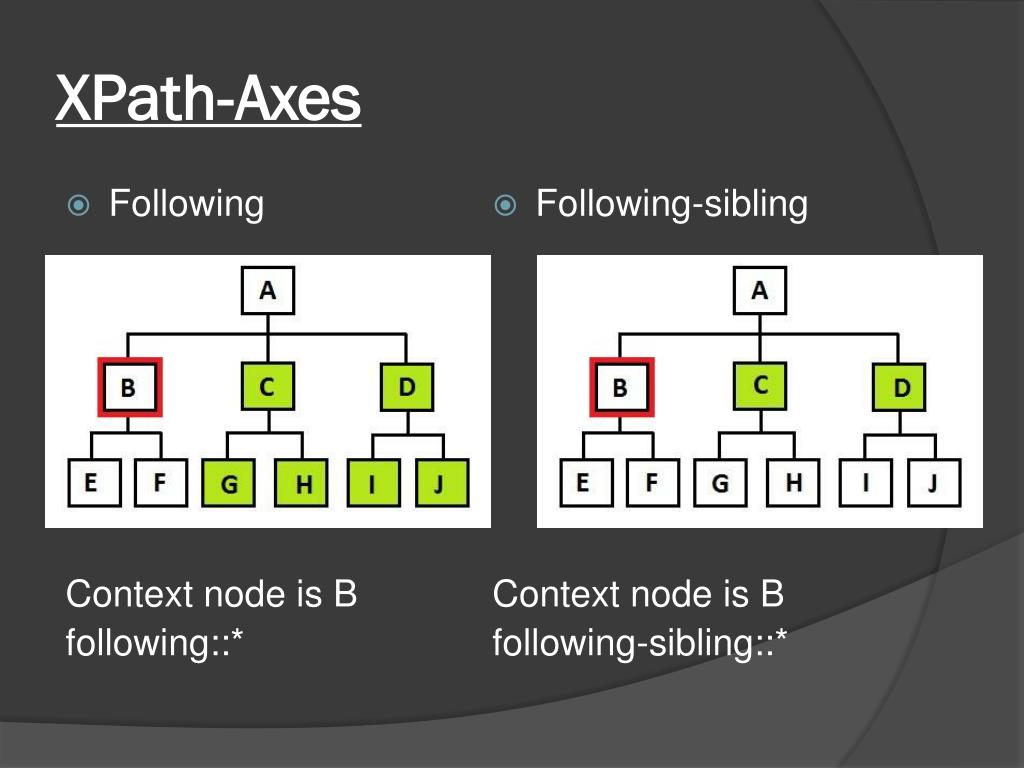 XPath-Axes

Following

A

B C D

E F G H I J

Context node is B
following::*

Following-sibling

A

B C D

E F G H I J

Context node is B
following-sibling::*